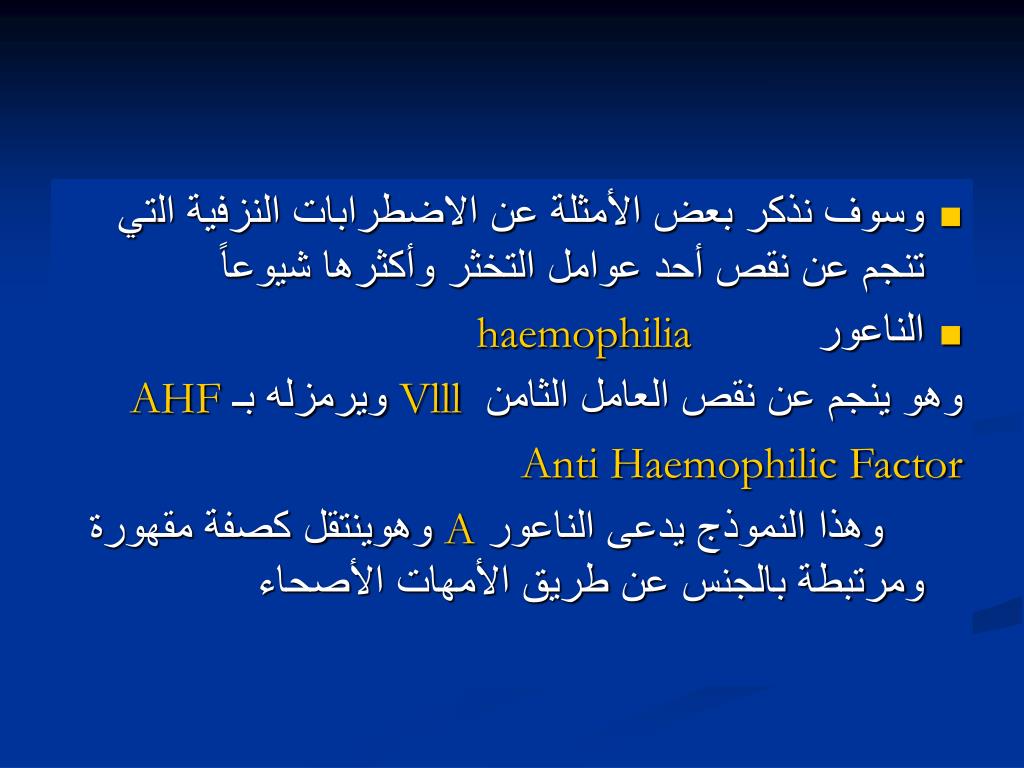 ■ وسوف نذكر بعض الأمثلة عن الاضطرابات النزفية التي تنجم عن نقص أحد عوامل التخثر وأكثرها شيوعاً

■ الناعور haemophilia

وهو ينجم عن نقص العامل الثامن Vlll ويرمزله بـ AHF

Anti Haemophilic Factor

وهذا النموذج يدعى الناعور A وهوينتقل كصفة مقهورة ومرتبطة بالجنس عن طريق الأمهات الأصحاء